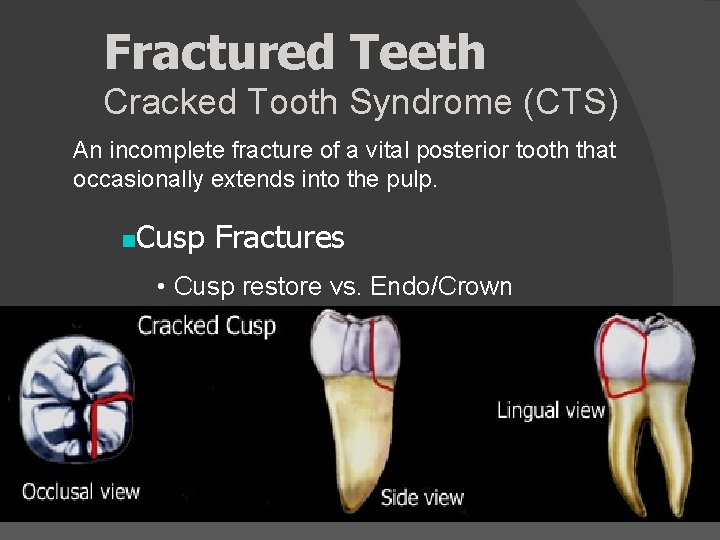 Fractured Teeth
Cracked Tooth Syndrome (CTS)

An incomplete fracture of a vital posterior tooth that occasionally extends into the pulp.

Cusp Fractures

• Cusp restore vs. Endo/Crown

Cracked Cusp

Occlusal view

Side view

Lingual view